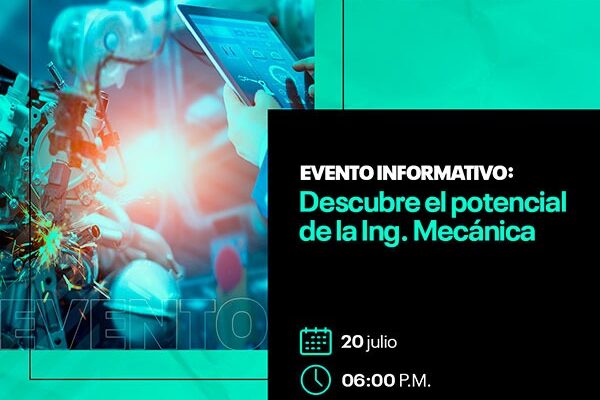 EVENTO

EVENTO INFORMATIVO:
Descubre el potencial de la Ing. Mecánica

20 julio

06:00 P.M.